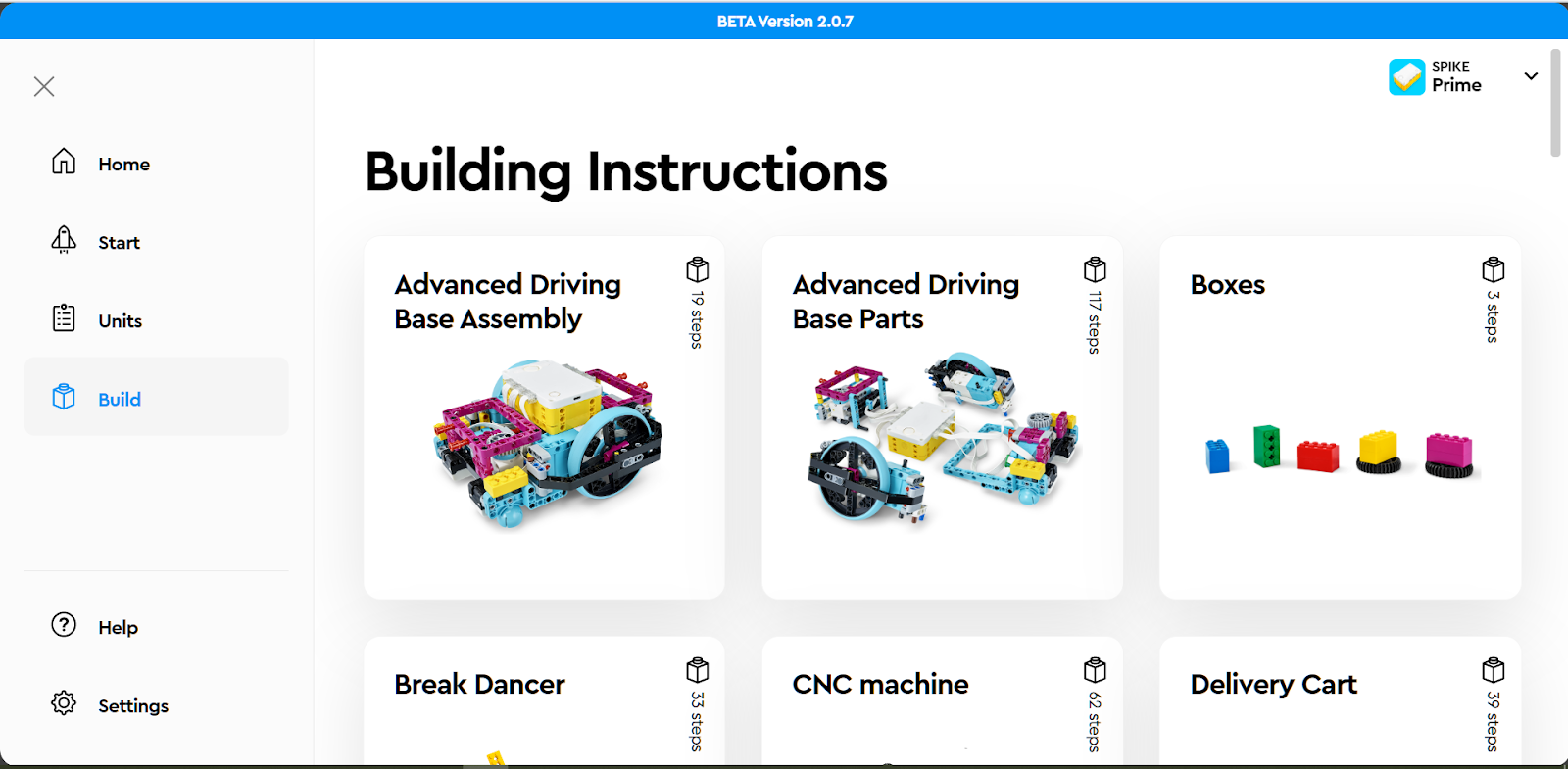 BETA Version 2.0.7

Home
Start
Units
Build

Help
Settings

SPIKE Prime

Building Instructions

Advanced Driving Base Assembly
19 steps

Advanced Driving Base Parts
117 steps

Boxes
3 steps

Break Dancer
33 steps

CNC machine
62 steps

Delivery Cart
39 steps